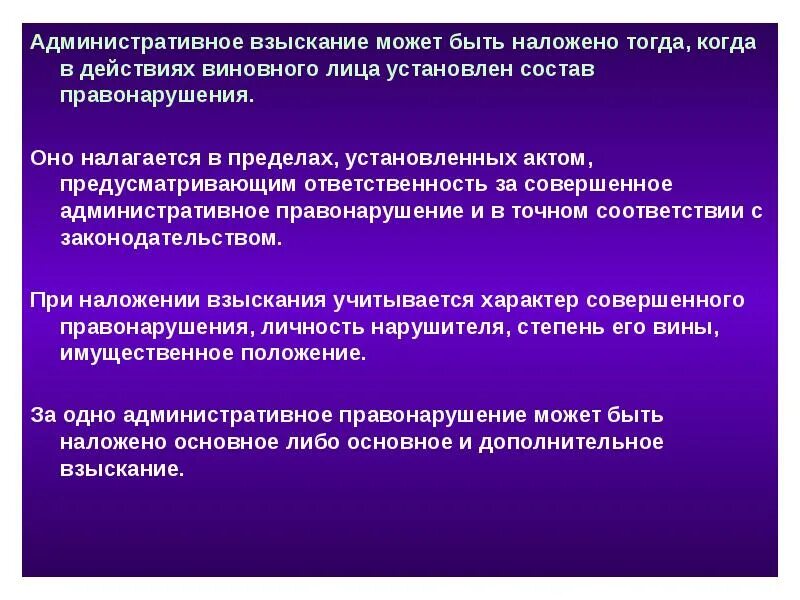 Административное взыскание может быть наложено тогда, когда в действиях виновного лица установлен состав правонарушения.

Оно налагается в пределах, установленных актом, предусматривающим ответственность за совершенное административное правонарушение и в точном соответствии с законодательством.

При наложении взыскания учитывается характер совершенного правонарушения, личность нарушителя, степень его вины, имущественное положение.

За одно административное правонарушение может быть наложено основное либо основное и дополнительное взыскание.